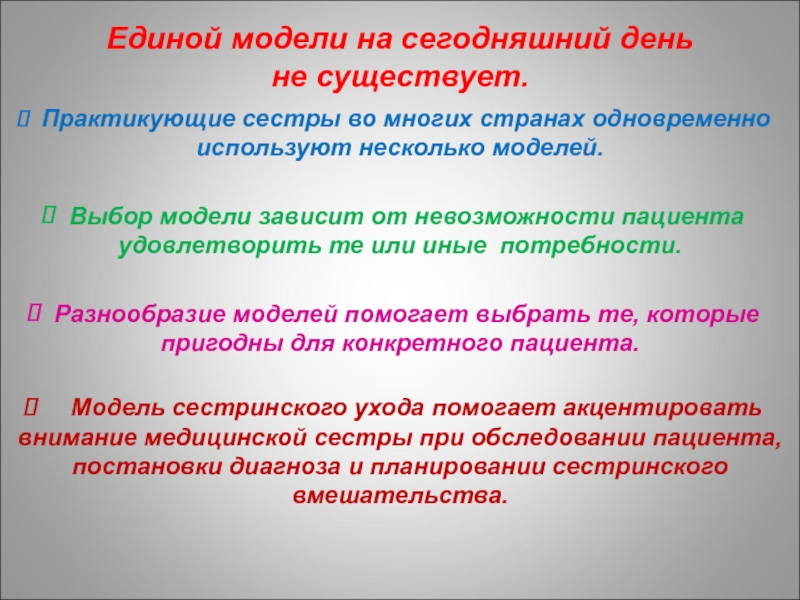 Единой модели на сегодняшний день не существует.

 Практикующие сестры во многих странах одновременно используют несколько моделей.

 Выбор модели зависит от невозможности пациента удовлетворить те или иные потребности.

 Разнообразие моделей помогает выбрать те, которые пригодны для конкретного пациента.

 Модель сестринского ухода помогает акцентировать внимание медицинской сестры при обследовании пациента, постановки диагноза и планировании сестринского вмешательства.